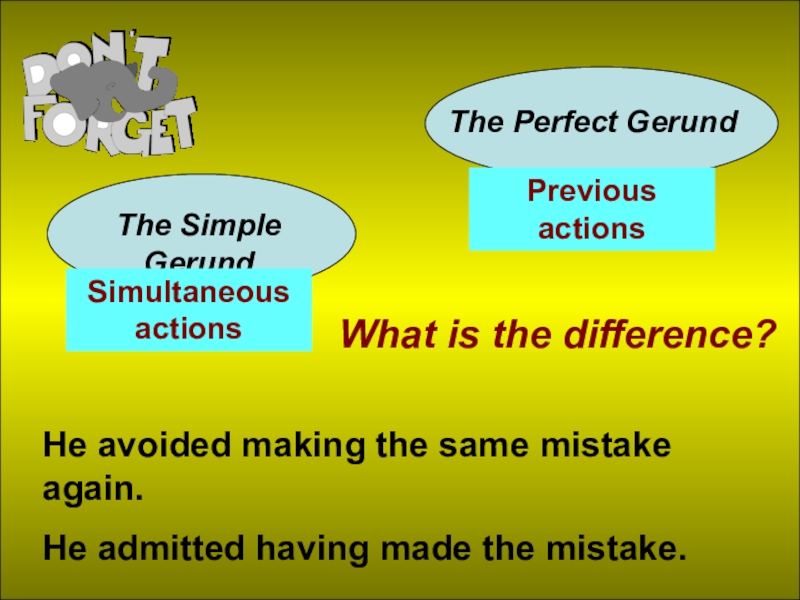 DON'T FORGET

The Perfect Gerund

Previous actions

The Simple Gerund

Simultaneous actions

What is the difference?

He avoided making the same mistake again.

He admitted having made the mistake.